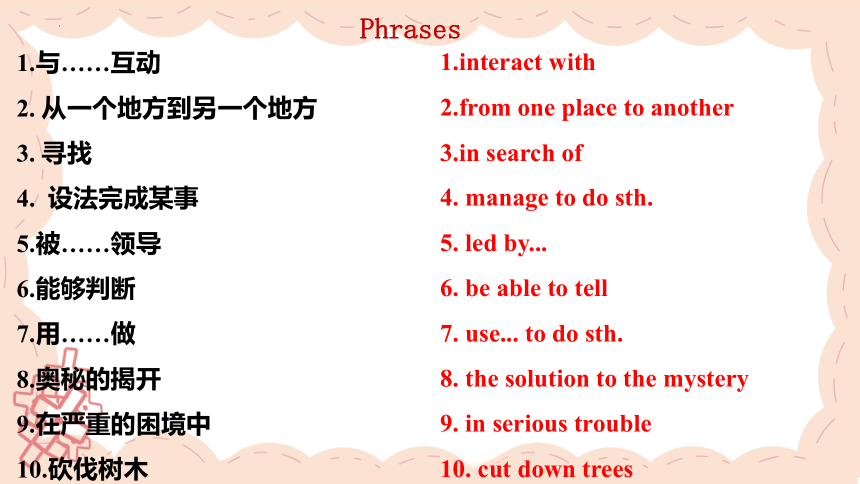 Phrases

1.与……互动
2. 从一个地方到另一个地方
3. 寻找
4. 设法完成某事
5.被……领导
6.能够判断
7.用……做
8.奥秘的揭开
9.在严重的困境中
10.砍伐树木

1.interact with
2.from one place to another
3.in search of
4. manage to do sth.
5. led by...
6. be able to tell
7. use... to do sth.
8. the solution to the mystery
9. in serious trouble
10. cut down trees